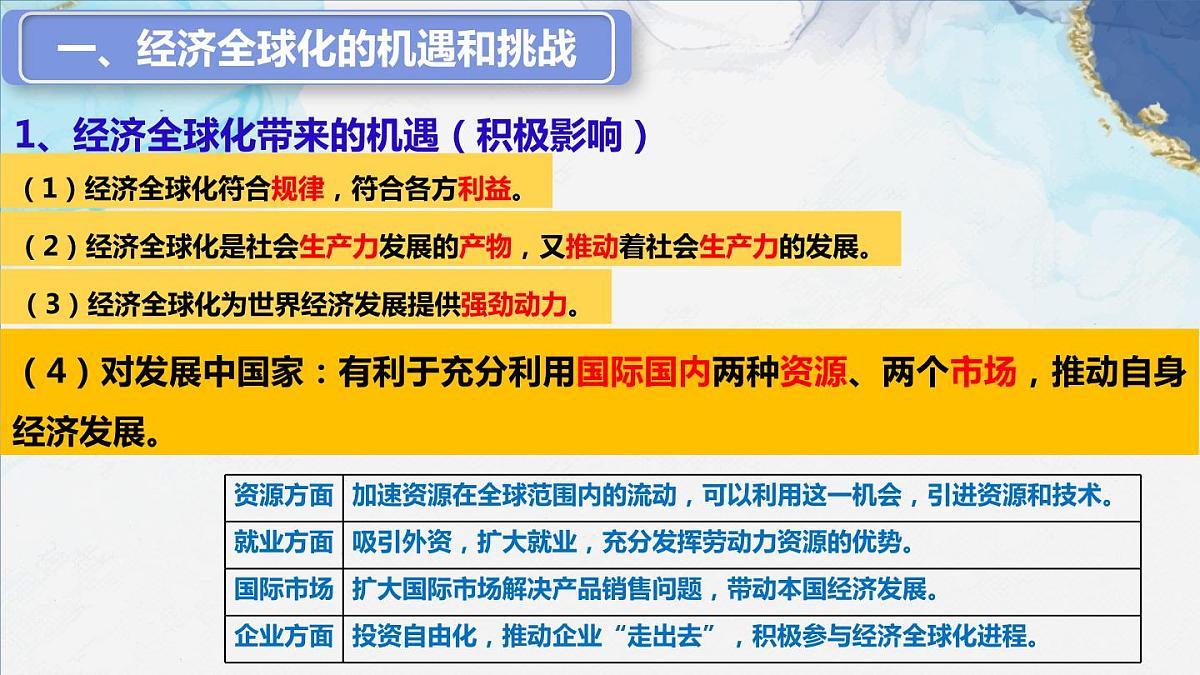 一、经济全球化的机遇和挑战

1、经济全球化带来的机遇（积极影响）

（1）经济全球化符合规律，符合各方利益。

（2）经济全球化是社会生产力发展的产物，又推动着社会生产力的发展。

（3）经济全球化为世界经济发展提供强劲动力。

（4）对发展中国家：有利于充分利用国际国内两种资源、两个市场，推动自身经济发展。

| 资源方面 | 加速资源在全球范围内的流动，可以利用这一机会，引进资源和技术。 |
|---|---|
| 就业方面 | 吸引外资，扩大就业，充分发挥劳动力资源的优势。 |
| 国际市场 | 扩大国际市场解决产品销售问题，带动本国经济发展。 |
| 企业方面 | 投资自由化，推动企业“走出去”，积极参与经济全球化进程。 |